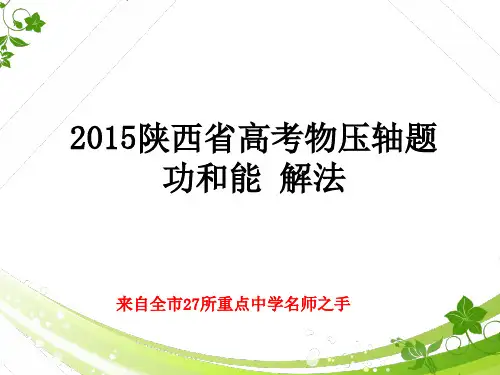 2015陕西省高考物压轴题
功和能 解法

来自全市27所重点中学名师之手